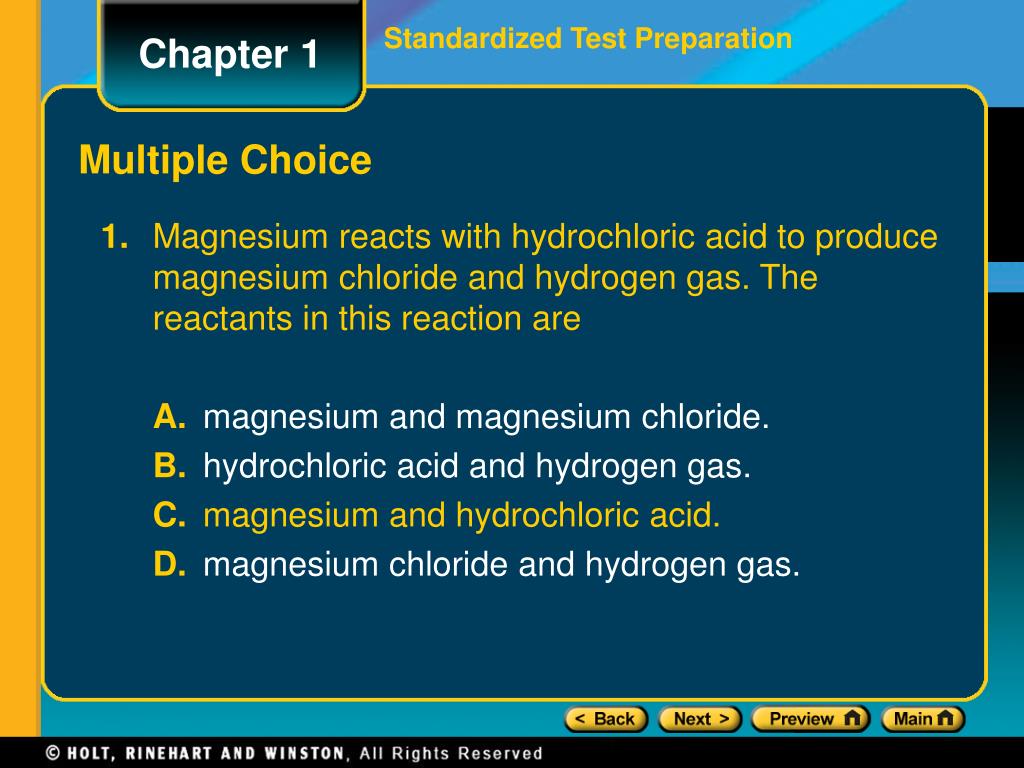 Chapter 1

Standardized Test Preparation

Multiple Choice

1. Magnesium reacts with hydrochloric acid to produce magnesium chloride and hydrogen gas. The reactants in this reaction are

A. magnesium and magnesium chloride.
B. hydrochloric acid and hydrogen gas.
C. magnesium and hydrochloric acid.
D. magnesium chloride and hydrogen gas.

< Back Next > Preview Main

© HOLT, RINEHART AND WINSTON, All Rights Reserved